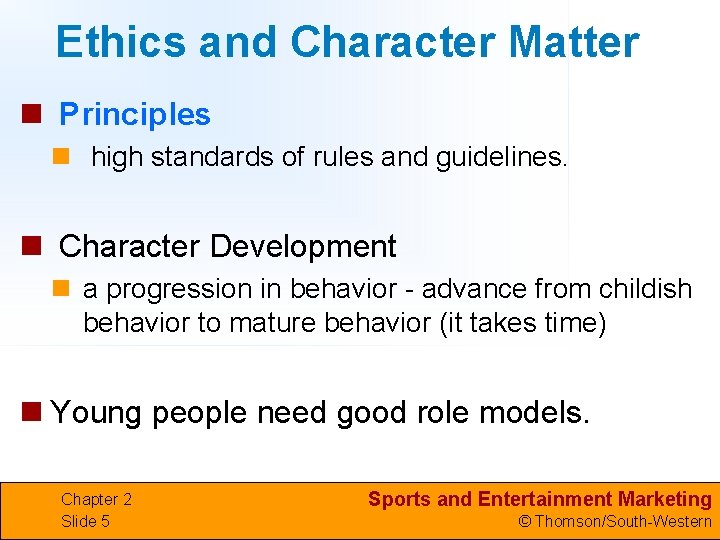 Ethics and Character Matter

Principles

high standards of rules and guidelines.

Character Development

a progression in behavior - advance from childish behavior to mature behavior (it takes time)

Young people need good role models.

Chapter 2
Slide 5

Sports and Entertainment Marketing
© Thomson/South-Western